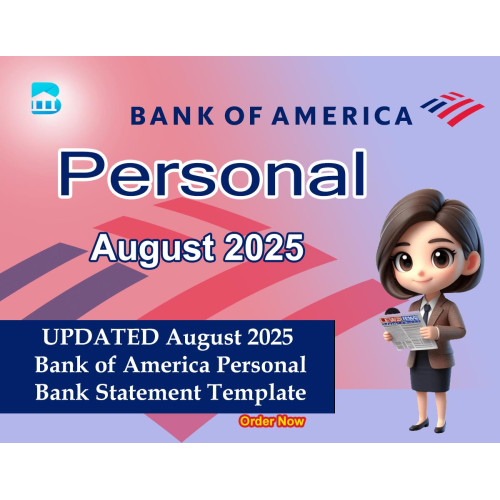 BANK OF AMERICA

Personal

August 2025

UPDATED August 2025
Bank of America Personal
Bank Statement Template

Order Now